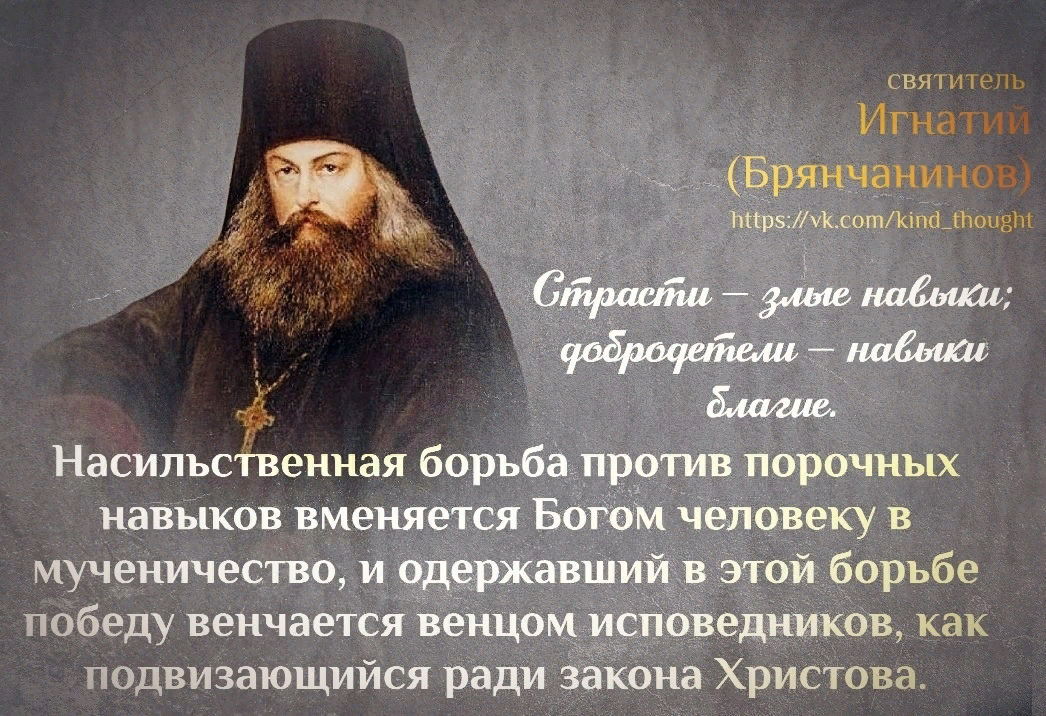 святитель
Игнатий
(Брянчанинов)
https://vk.com/kind_thought

Страсти – злые навыки; добродетели – навыки благие.

Насильственная борьба против порочных навыков вменяется Богом человеку в мученичество, и одержавший в этой борьбе победу венчается венцом исповедников, как подвизающийся ради закона Христова.